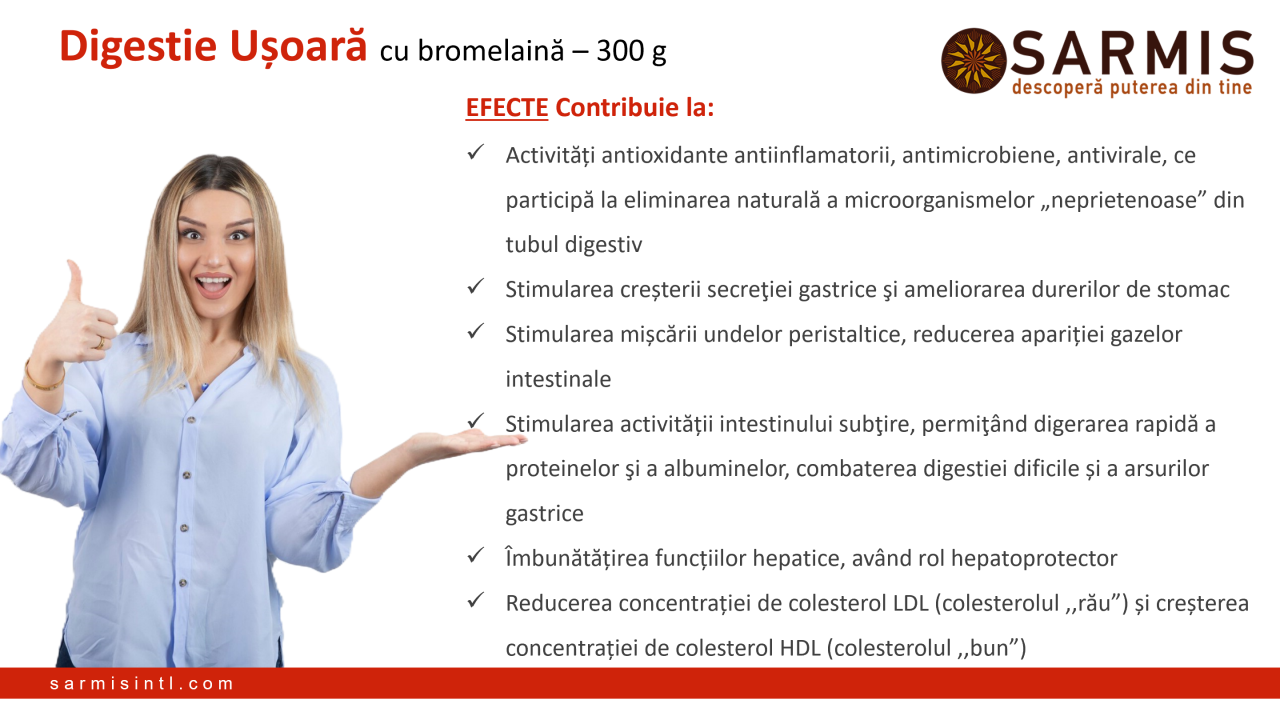 Digestie Ușoară cu bromelaină – 300 g

SARMIS
descoperă puterea din tine

EFECTE Contribuie la:

✓ Activități antioxidante antiinflamatorii, antimicrobiene, antivirale, ce participă la eliminarea naturală a microorganismelor „neprietenoase” din tubul digestiv

✓ Stimularea creșterii secreţiei gastrice şi ameliorarea durerilor de stomac

✓ Stimularea mișcării undelor peristaltice, reducerea apariției gazelor intestinale

✓ Stimularea activității intestinului subţire, permiţând digerarea rapidă a proteinelor şi a albuminelor, combaterea digestiei dificile și a arsurilor gastrice

✓ Îmbunătățirea funcțiilor hepatice, având rol hepatoprotector

✓ Reducerea concentrației de colesterol LDL (colesterolul ,,rău”) și creșterea concentrației de colesterol HDL (colesterolul ,,bun”)

sarmisintl.com